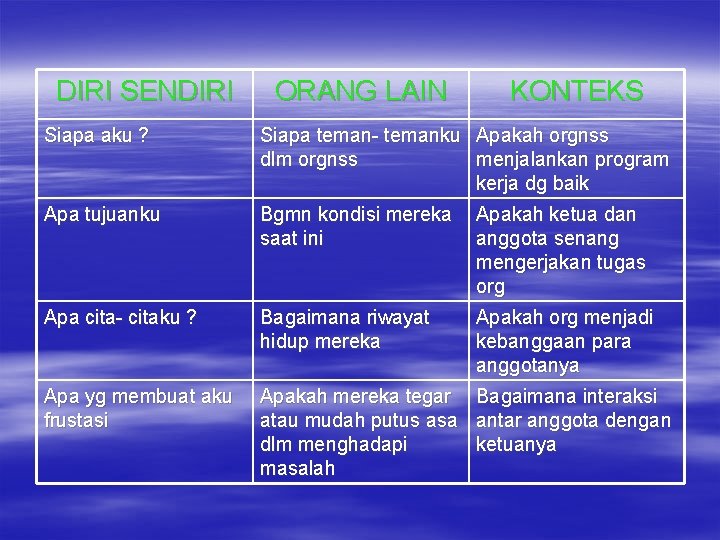 | DIRI SENDIRI | ORANG LAIN | KONTEKS |
|---|---|---|
| Siapa aku ? | Siapa teman- temanku dlm orgnss | Apakah orgnss menjalankan program kerja dg baik |
| Apa tujuanku | Bgmn kondisi mereka saat ini | Apakah ketua dan anggota senang mengerjakan tugas org |
| Apa cita- citaku ? | Bagaimana riwayat hidup mereka | Apakah org menjadi kebanggaan para anggotanya |
| Apa yg membuat aku frustasi | Apakah mereka tegar atau mudah putus asa dlm menghadapi masalah | Bagaimana interaksi antar anggota dengan ketuanya |